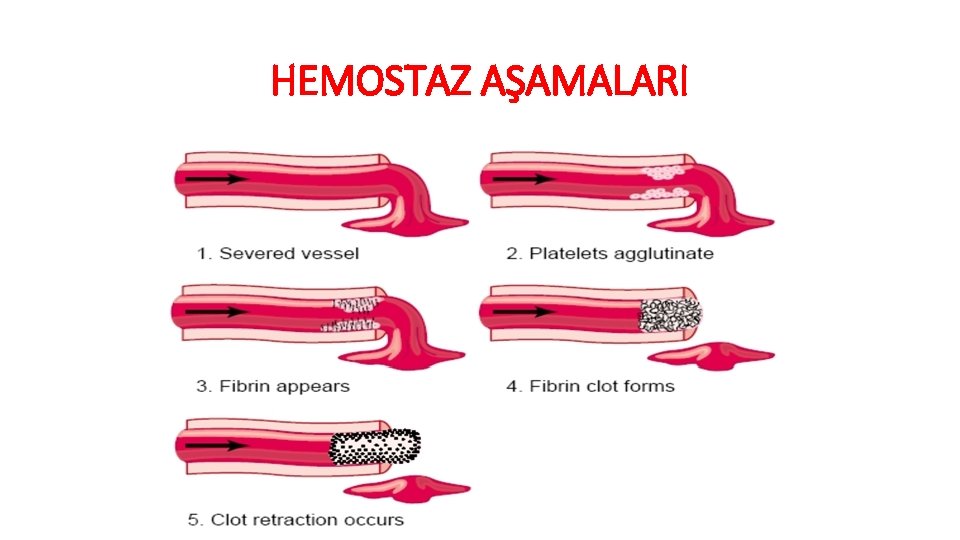 HEMOSTAZ AŞAMALARI

1. Severed vessel

2. Platelets agglutinate

3. Fibrin appears

4. Fibrin clot forms

5. Clot retraction occurs